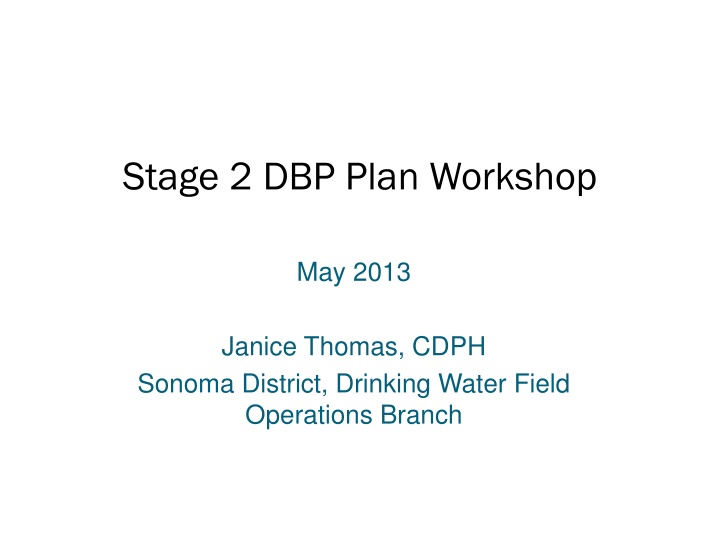 Stage 2 DBP Plan Workshop

May 2013

Janice Thomas, CDPH
Sonoma District, Drinking Water Field Operations Branch